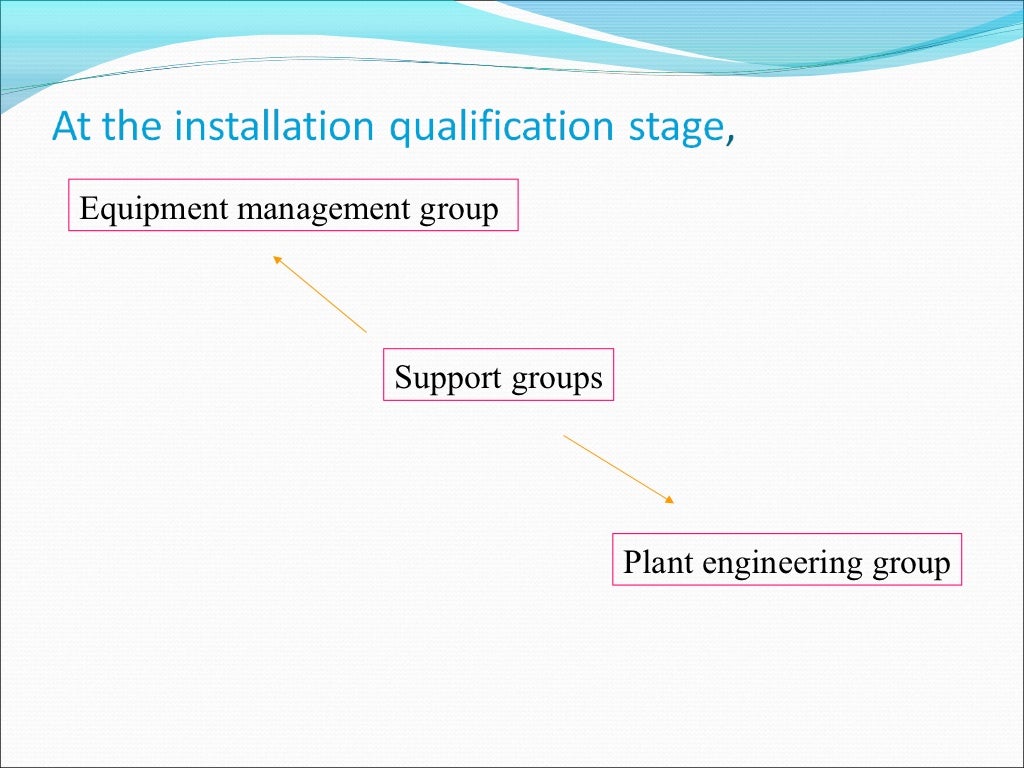 At the installation qualification stage,

Equipment management group

Support groups

Plant engineering group